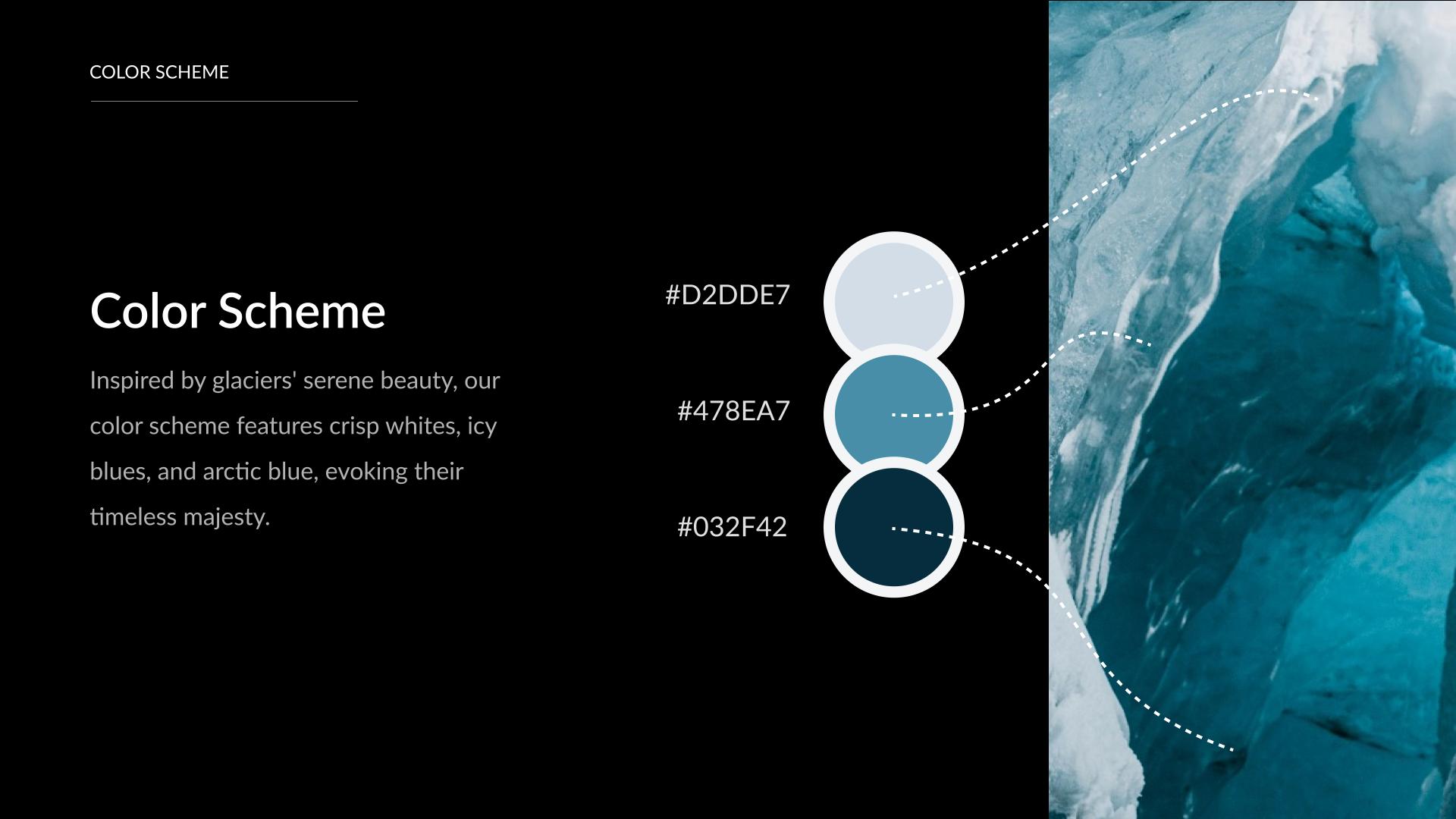 COLOR SCHEME

Color Scheme

Inspired by glaciers' serene beauty, our color scheme features crisp whites, icy blues, and arctic blue, evoking their timeless majesty.

#D2DDE7

#478EA7

#032F42